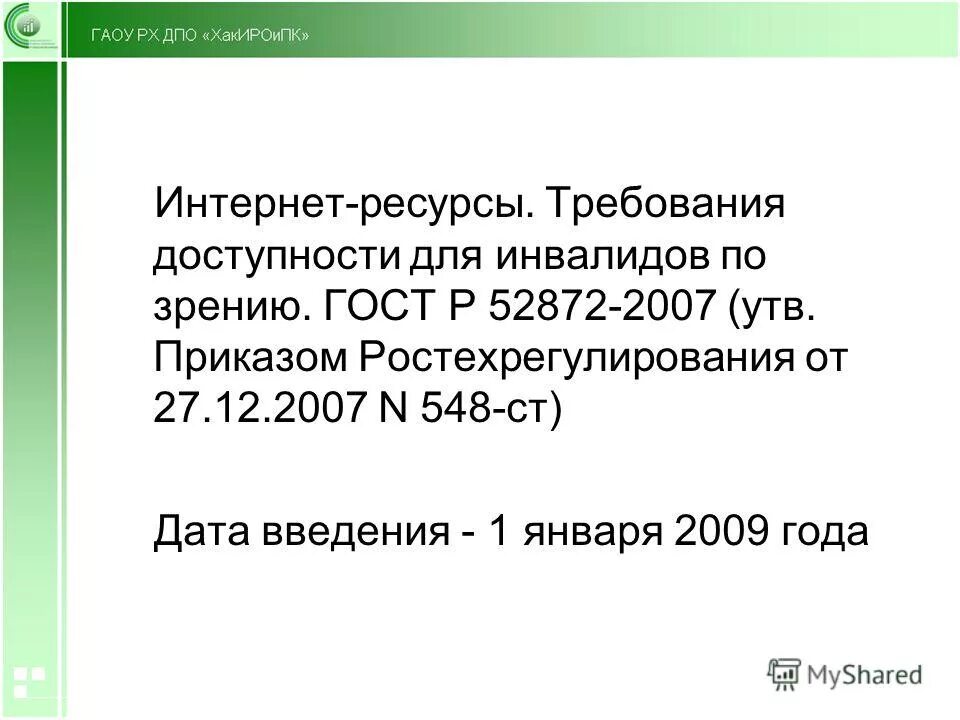 ГАОУ РХ ДПО «ХакИРОиПК»

Интернет-ресурсы. Требования доступности для инвалидов по зрению. ГОСТ Р 52872-2007 (утв. Приказом Ростехрегулирования от 27.12.2007 N 548-ст)

Дата введения - 1 января 2009 года

MyShared